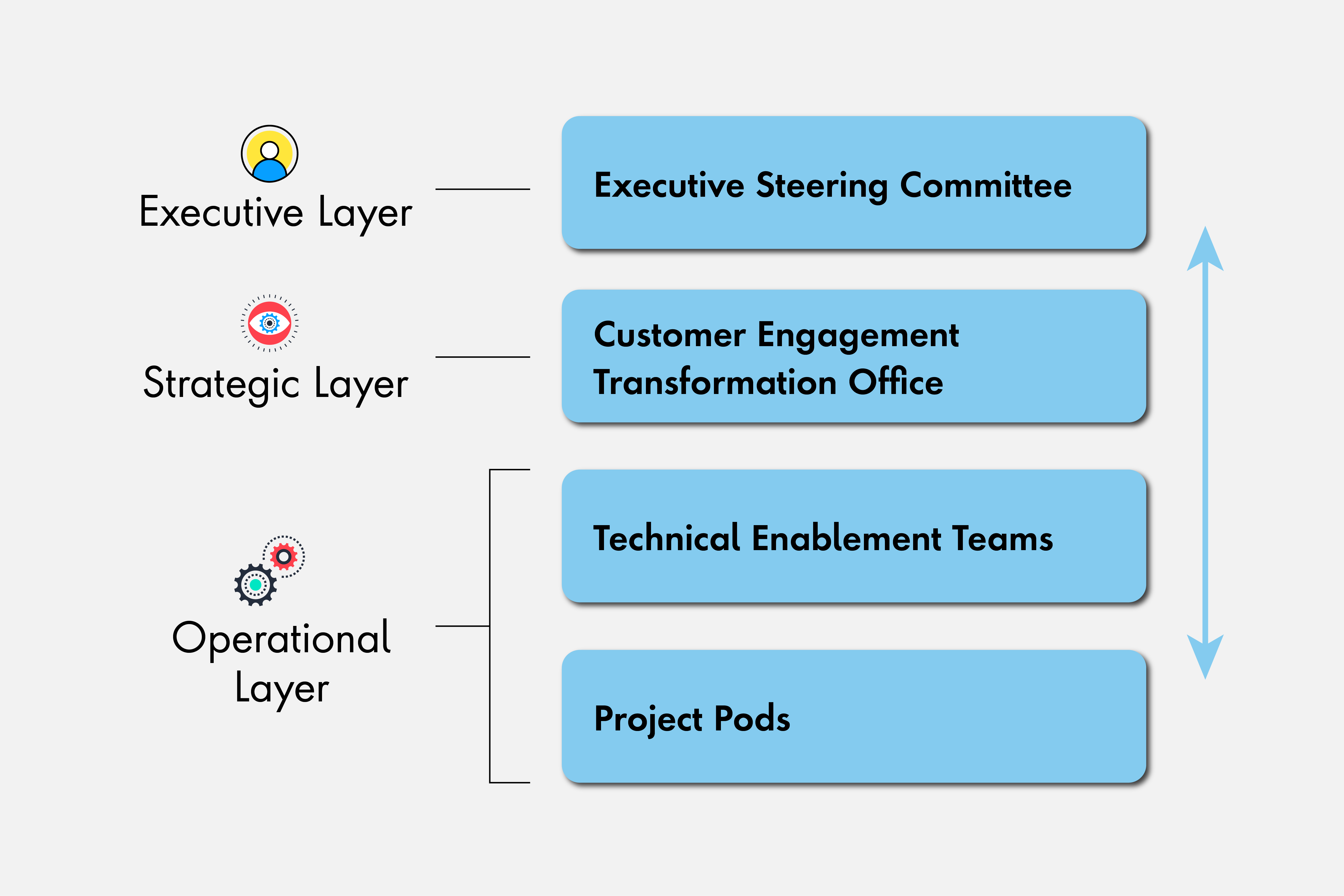 Executive Layer

Executive Steering Committee

Strategic Layer

Customer Engagement Transformation Office

Operational Layer

Technical Enablement Teams

Project Pods